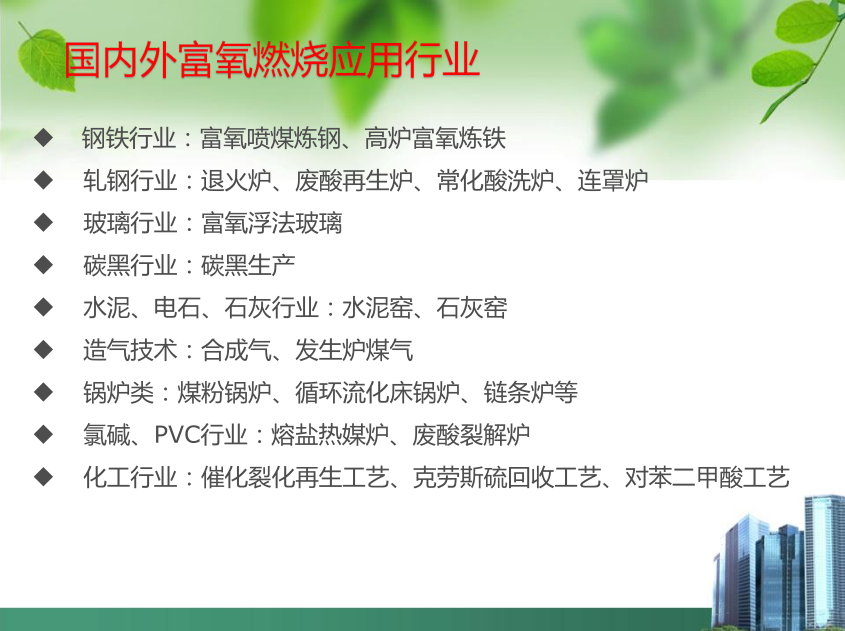 国内外富氧燃烧应用行业

◆ 钢铁行业：富氧喷煤炼钢、高炉富氧炼铁
◆ 轧钢行业：退火炉、废酸再生炉、常化酸洗炉、连罩炉
◆ 玻璃行业：富氧浮法玻璃
◆ 碳黑行业：碳黑生产
◆ 水泥、电石、石灰行业：水泥窑、石灰窑
◆ 造气技术：合成气、发生炉煤气
◆ 锅炉类：煤粉锅炉、循环流化床锅炉、链条炉等
◆ 氯碱、PVC行业：熔盐热媒炉、废酸裂解炉
◆ 化工行业：催化裂化再生工艺、克劳斯硫回收工艺、对苯二甲酸工艺